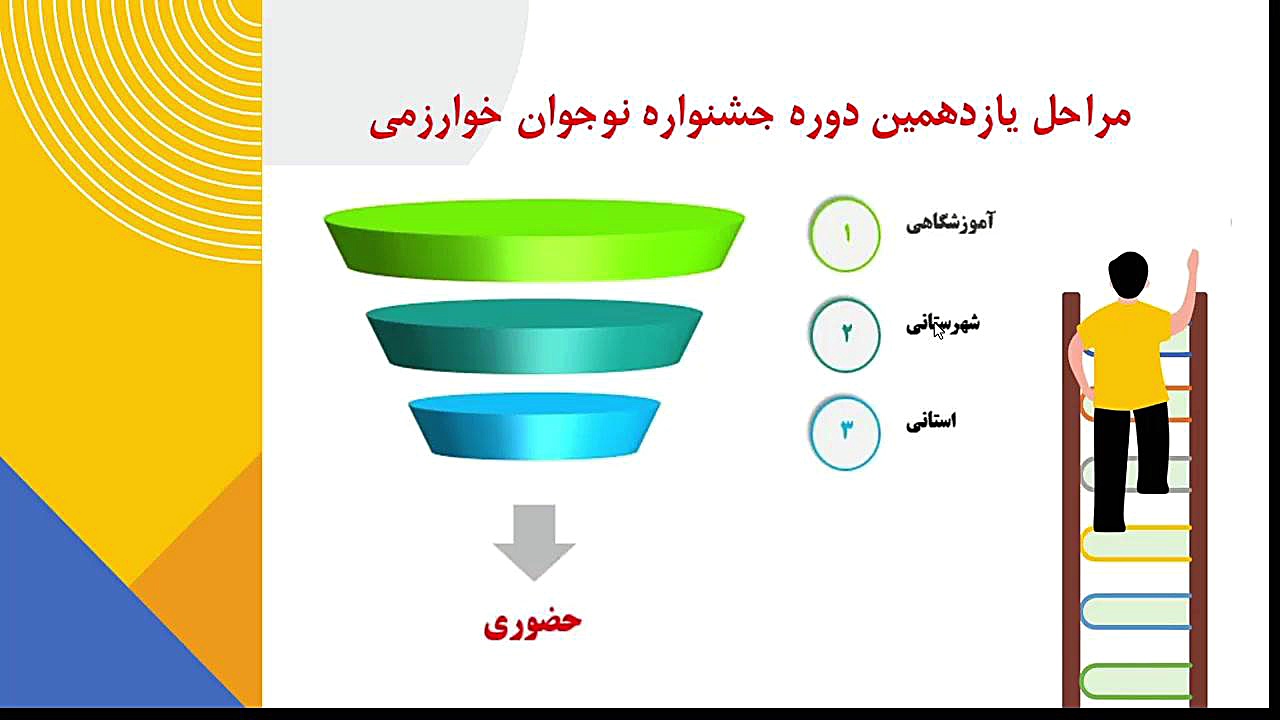 مراحل یازدهمین دوره جشنواره نوجوان خوارزمی

۱ آموزشگاهی

۲ شهرستانی

۳ استانی

حضوری